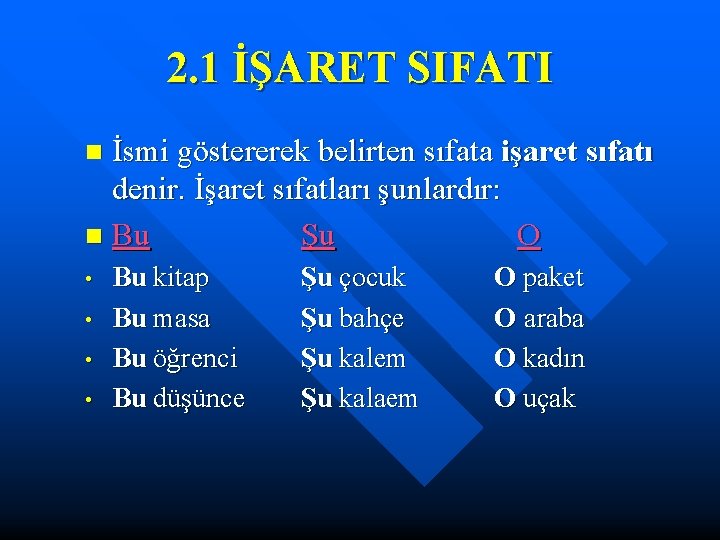 2.1 İŞARET SIFATI

• İsmi göstererek belirten sıfata işaret sıfatı denir. İşaret sıfatları şunlardır:

• Bu Şu O
• Bu kitap Şu çocuk O paket
• Bu masa Şu bahçe O araba
• Bu öğrenci Şu kalem O kadın
• Bu düşünce Şu kalaem O uçak